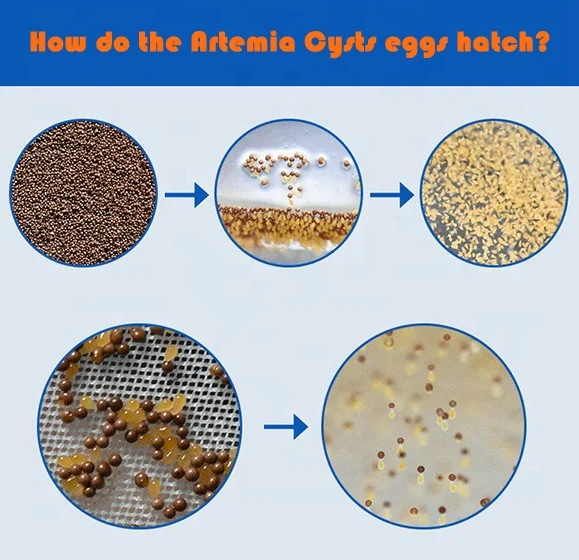 How do the Artemia Cysts eggs hatch?